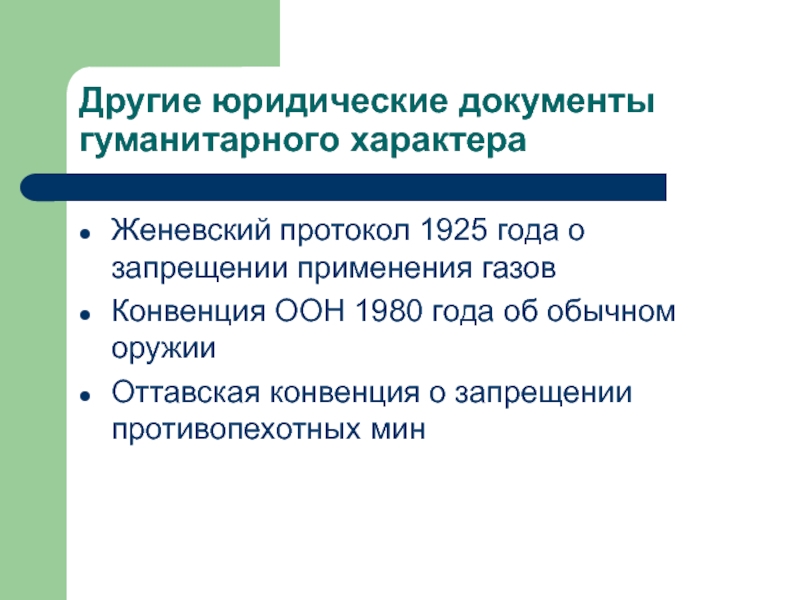 Другие юридические документы гуманитарного характера

- Женевский протокол 1925 года о запрещении применения газов
- Конвенция ООН 1980 года об обычном оружии
- Оттавская конвенция о запрещении противопехотных мин